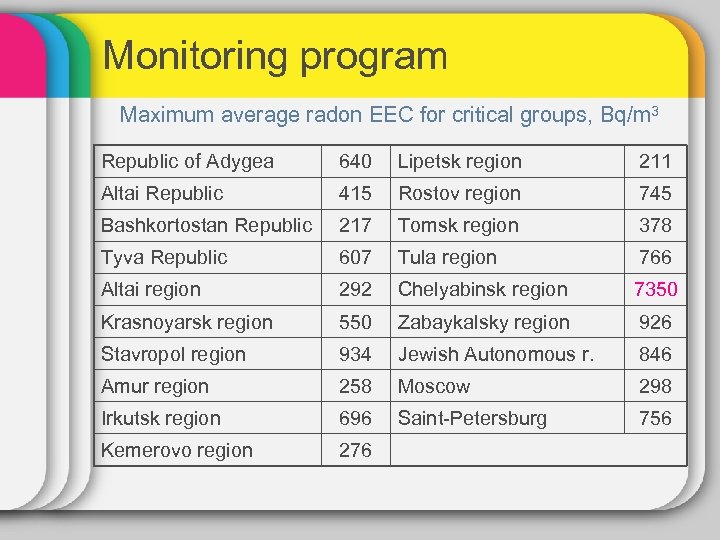 Monitoring program

Maximum average radon EEC for critical groups, Bq/m$^3$

| Republic of Adygea | 640 | Lipetsk region | 211 |
|---|---|---|---|
| Altai Republic | 415 | Rostov region | 745 |
| Bashkortostan Republic | 217 | Tomsk region | 378 |
| Tyva Republic | 607 | Tula region | 766 |
| Altai region | 292 | Chelyabinsk region | 7350 |
| Krasnoyarsk region | 550 | Zabaykalsky region | 926 |
| Stavropol region | 934 | Jewish Autonomous r. | 846 |
| Amur region | 258 | Moscow | 298 |
| Irkutsk region | 696 | Saint-Petersburg | 756 |
| Kemerovo region | 276 | | |